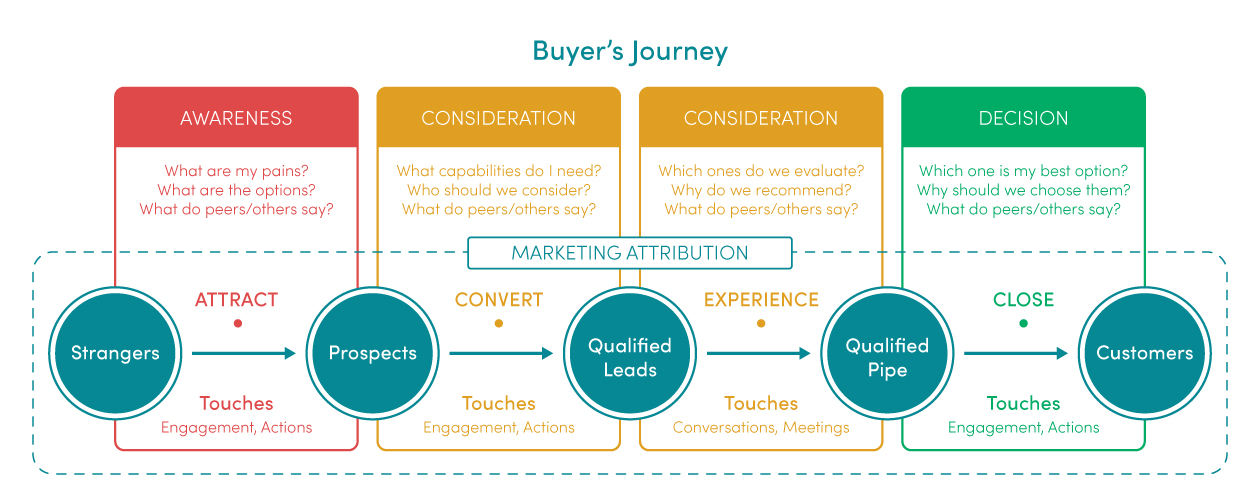 Buyer's Journey

AWARENESS

What are my pains?
What are the options?
What do peers/others say?

CONSIDERATION

What capabilities do I need?
Who should we consider?
What do peers/others say?

CONSIDERATION

Which ones do we evaluate?
Why do we recommend?
What do peers/others say?

DECISION

Which one is my best option?
Why should we choose them?
What do peers/others say?

MARKETING ATTRIBUTION

Strangers

ATTRACT

Touches
Engagement, Actions

Prospects

CONVERT

Touches
Engagement, Actions

Qualified Leads

EXPERIENCE

Touches
Conversations, Meetings

Qualified Pipe

CLOSE

Touches
Engagement, Actions

Customers